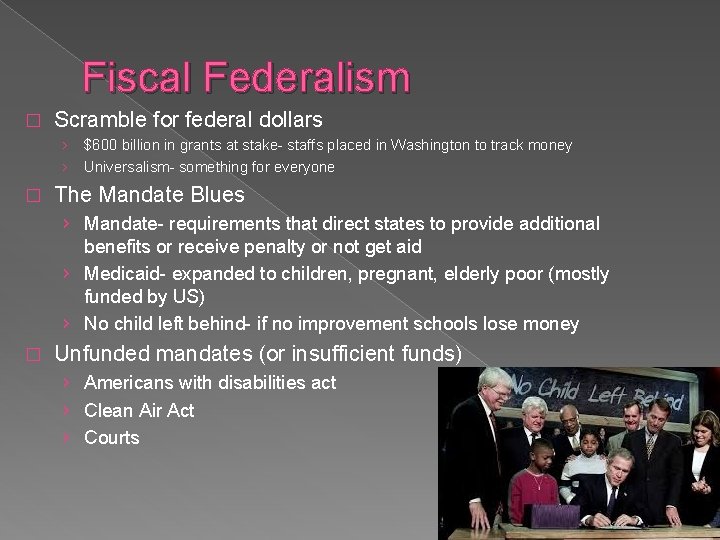 Fiscal Federalism

□ Scramble for federal dollars
› $600 billion in grants at stake- staffs placed in Washington to track money
› Universalism- something for everyone

□ The Mandate Blues
› Mandate- requirements that direct states to provide additional benefits or receive penalty or not get aid
› Medicaid- expanded to children, pregnant, elderly poor (mostly funded by US)
› No child left behind- if no improvement schools lose money

□ Unfunded mandates (or insufficient funds)
› Americans with disabilities act
› Clean Air Act
› Courts

No Child Left Behind